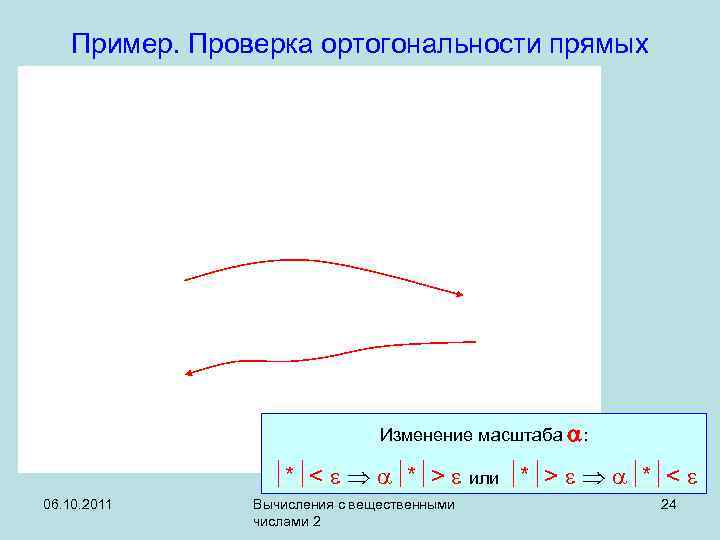 Пример. Проверка ортогональности прямых

Изменение масштаба $\alpha$:

$|*| < \varepsilon \Rightarrow \alpha|*| > \varepsilon$ или $|*| > \varepsilon \Rightarrow \alpha|*| < \varepsilon$

06.10.2011

Вычисления с вещественными числами 2

24